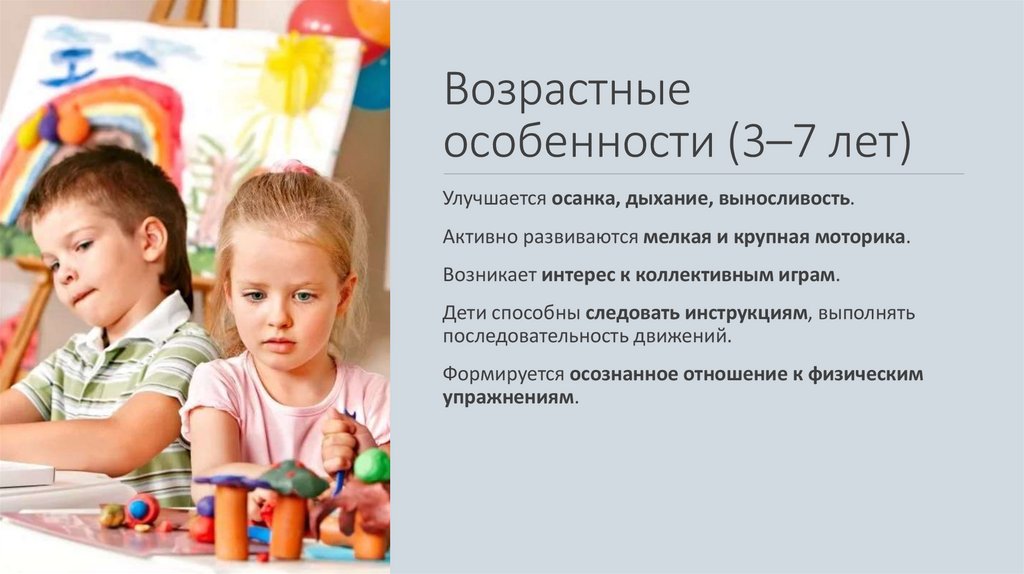 Возрастные особенности (3–7 лет)

Улучшается осанка, дыхание, выносливость.

Активно развиваются мелкая и крупная моторика.

Возникает интерес к коллективным играм.

Дети способны следовать инструкциям, выполнять последовательность движений.

Формируется осознанное отношение к физическим упражнениям.